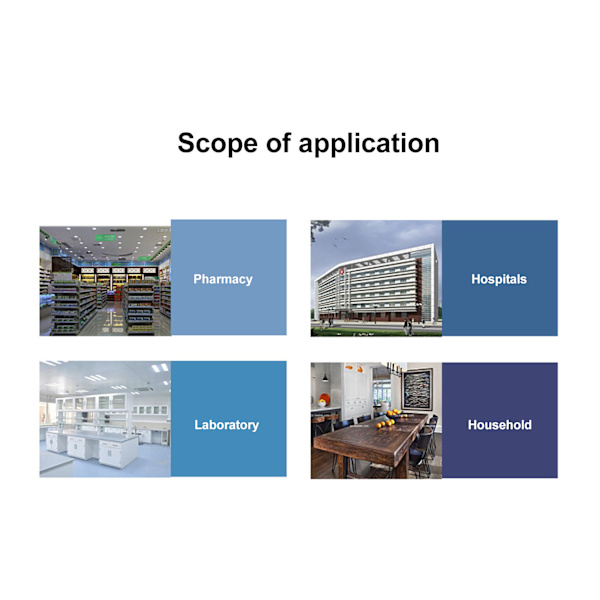 Scope of application

Pharmacy

Hospitals

Laboratory

Household